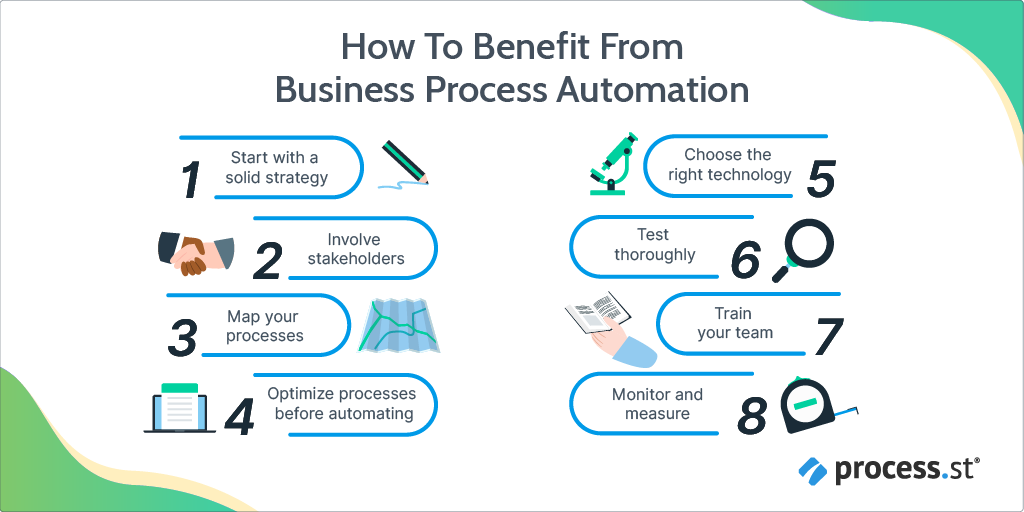 How To Benefit From Business Process Automation

1 Start with a solid strategy

2 Involve stakeholders

3 Map your processes

4 Optimize processes before automating

5 Choose the right technology

6 Test thoroughly

7 Train your team

8 Monitor and measure

process.st®